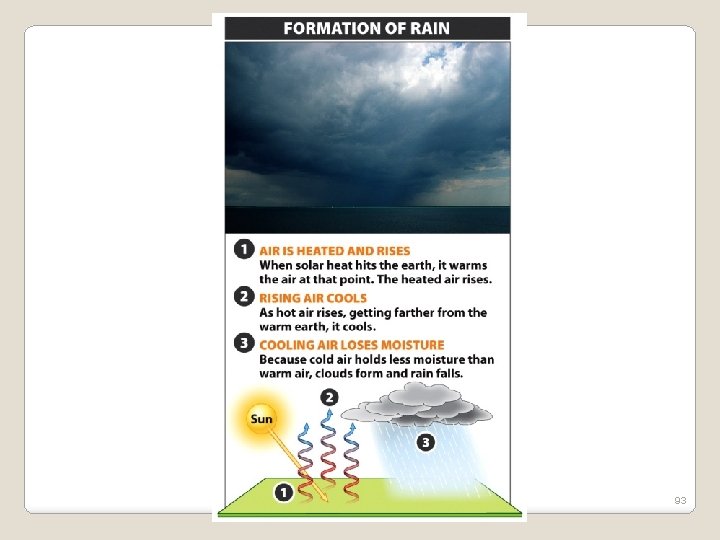 FORMATION OF RAIN

1 AIR IS HEATED AND RISES
When solar heat hits the earth, it warms the air at that point. The heated air rises.

2 RISING AIR COOLS
As hot air rises, getting farther from the warm earth, it cools.

3 COOLING AIR LOSES MOISTURE
Because cold air holds less moisture than warm air, clouds form and rain falls.

Sun

2

3

1

93